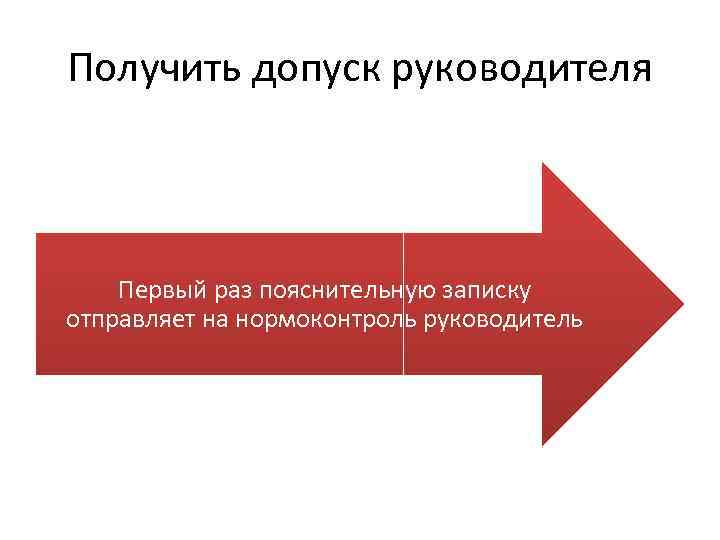 Получить допуск руководителя

Первый раз пояснительную записку отправляет на нормоконтроль руководитель